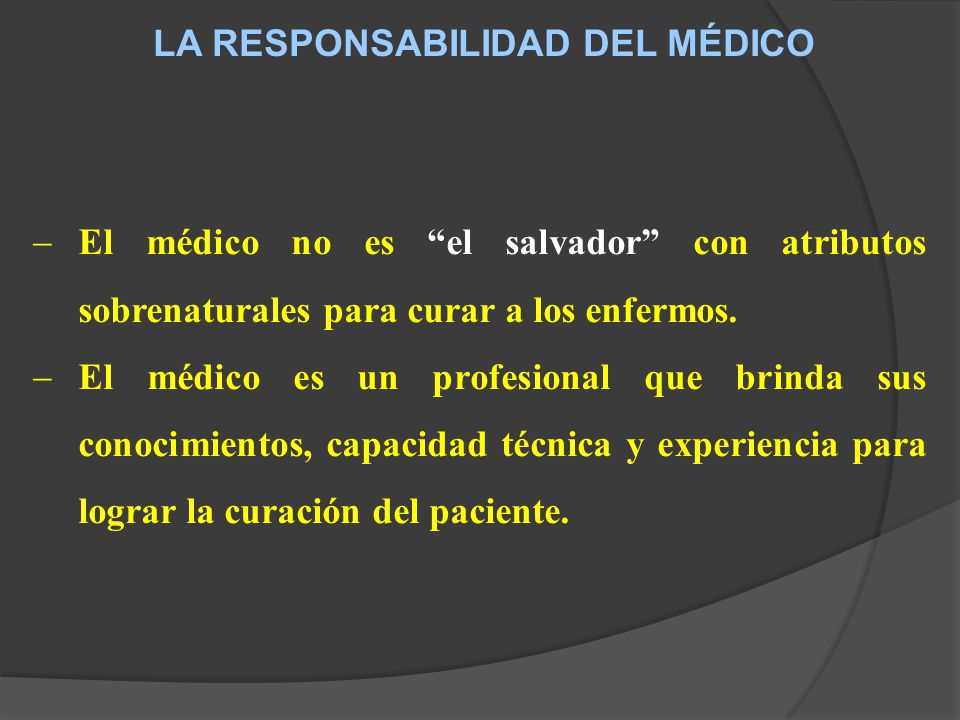 LA RESPONSABILIDAD DEL MÉDICO

– El médico no es “el salvador” con atributos sobrenaturales para curar a los enfermos.

– El médico es un profesional que brinda sus conocimientos, capacidad técnica y experiencia para lograr la curación del paciente.